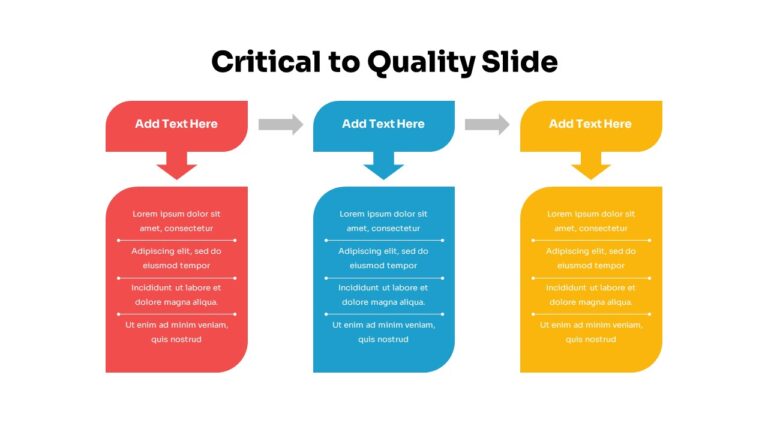 Critical to Quality Slide

Add Text Here

Lorem ipsum dolor sit amet, consectetur

Adipiscing elit, sed do eiusmod tempor

Incididunt ut labore et dolore magna aliqua.

Ut enim ad minim veniam, quis nostrud

Add Text Here

Lorem ipsum dolor sit amet, consectetur

Adipiscing elit, sed do eiusmod tempor

Incididunt ut labore et dolore magna aliqua.

Ut enim ad minim veniam, quis nostrud

Add Text Here

Lorem ipsum dolor sit amet, consectetur

Adipiscing elit, sed do eiusmod tempor

Incididunt ut labore et dolore magna aliqua.

Ut enim ad minim veniam, quis nostrud